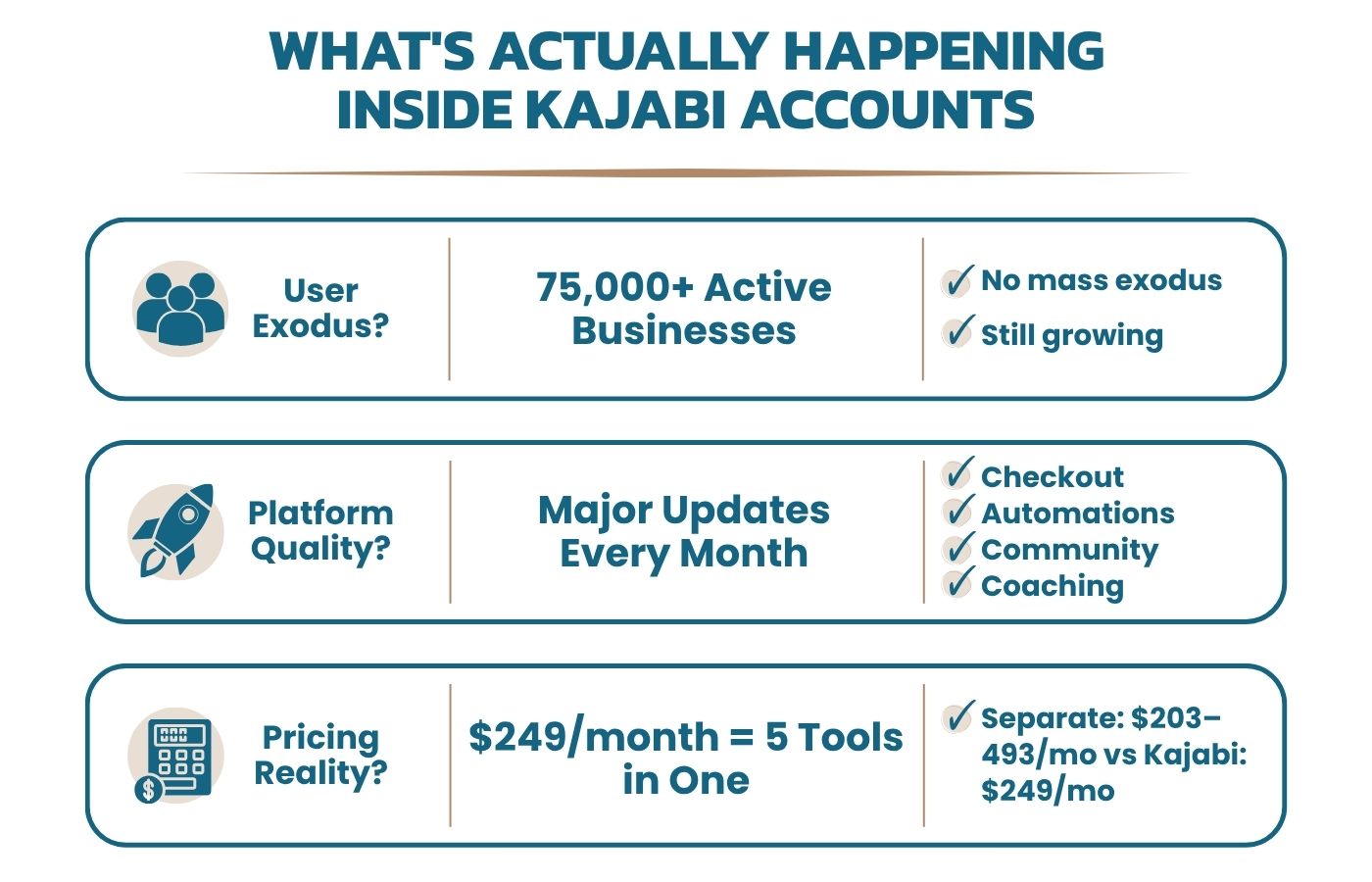 WHAT'S ACTUALLY HAPPENING INSIDE KAJABI ACCOUNTS

User Exodus?

75,000+ Active Businesses

✓ No mass exodus
✓ Still growing

Platform Quality?

Major Updates Every Month

✓ Checkout
✓ Automations
✓ Community
✓ Coaching

Pricing Reality?

\$249/month = 5 Tools in One

✓ Separate: \$203–493/mo vs Kajabi: \$249/mo